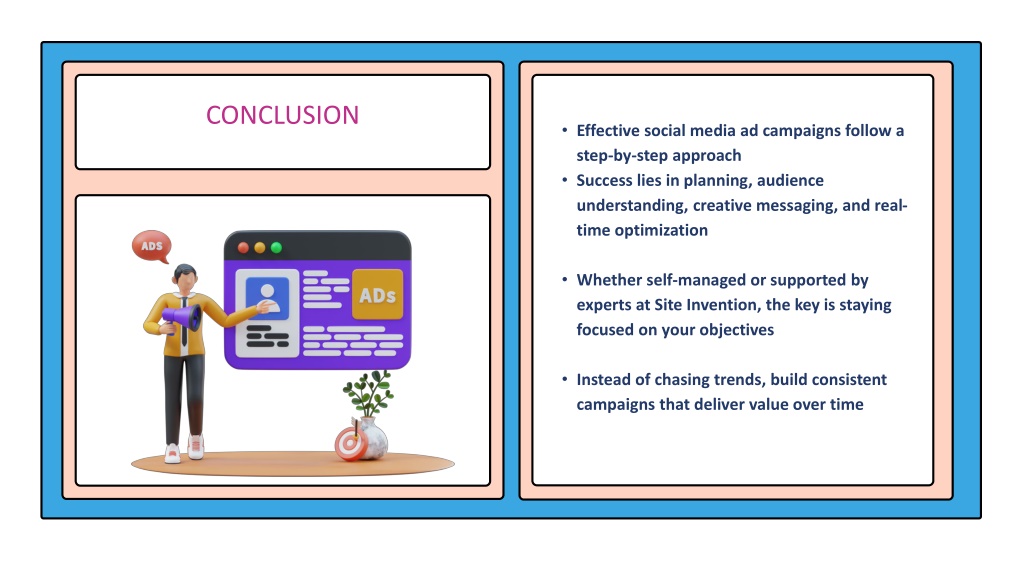 CONCLUSION

ADS

ADs

• Effective social media ad campaigns follow a step-by-step approach
• Success lies in planning, audience understanding, creative messaging, and real-time optimization

• Whether self-managed or supported by experts at Site Invention, the key is staying focused on your objectives

• Instead of chasing trends, build consistent campaigns that deliver value over time